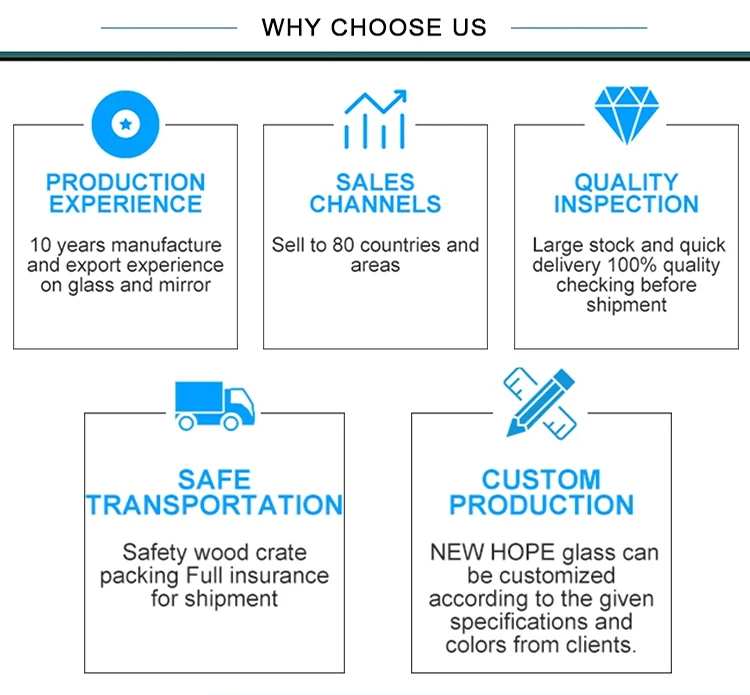 WHY CHOOSE US

PRODUCTION EXPERIENCE

10 years manufacture and export experience on glass and mirror

SALES CHANNELS

Sell to 80 countries and areas

QUALITY INSPECTION

Large stock and quick delivery 100% quality checking before shipment

SAFE TRANSPORTATION

Safety wood crate packing Full insurance for shipment

CUSTOM PRODUCTION

NEW HOPE glass can be customized according to the given specifications and colors from clients.